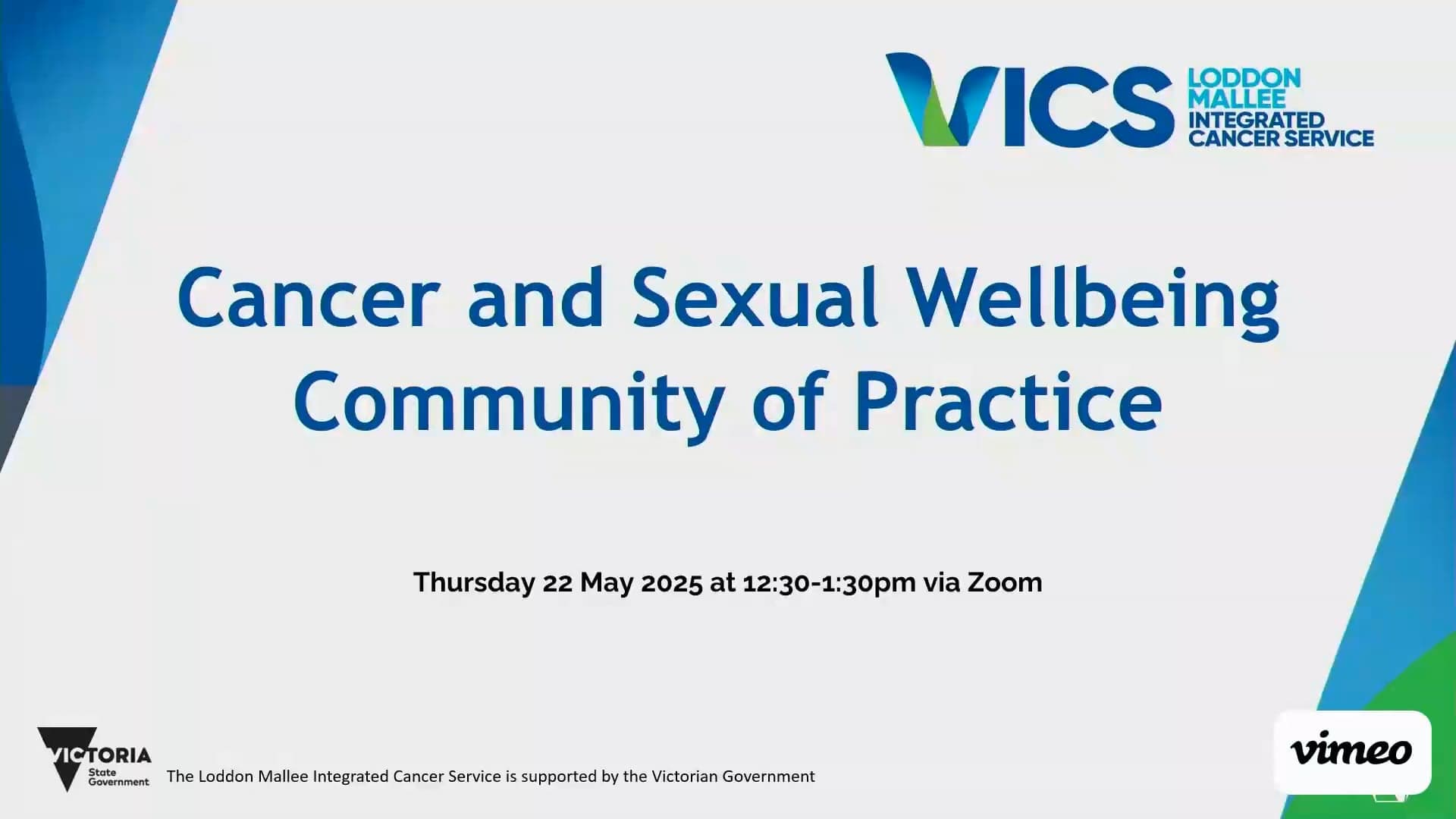 VICS LODDON MALLEE INTEGRATED CANCER SERVICE

Cancer and Sexual Wellbeing Community of Practice

Thursday 22 May 2025 at 12:30-1:30pm via Zoom

VICTORIA State Government

The Loddon Mallee Integrated Cancer Service is supported by the Victorian Government

vimeo